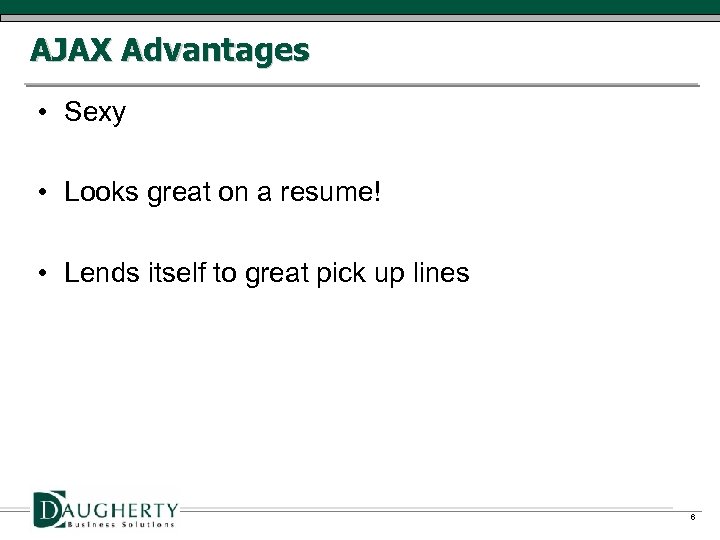 AJAX Advantages

• Sexy

• Looks great on a resume!

• Lends itself to great pick up lines

DAUGHERTY
Business Solutions

6